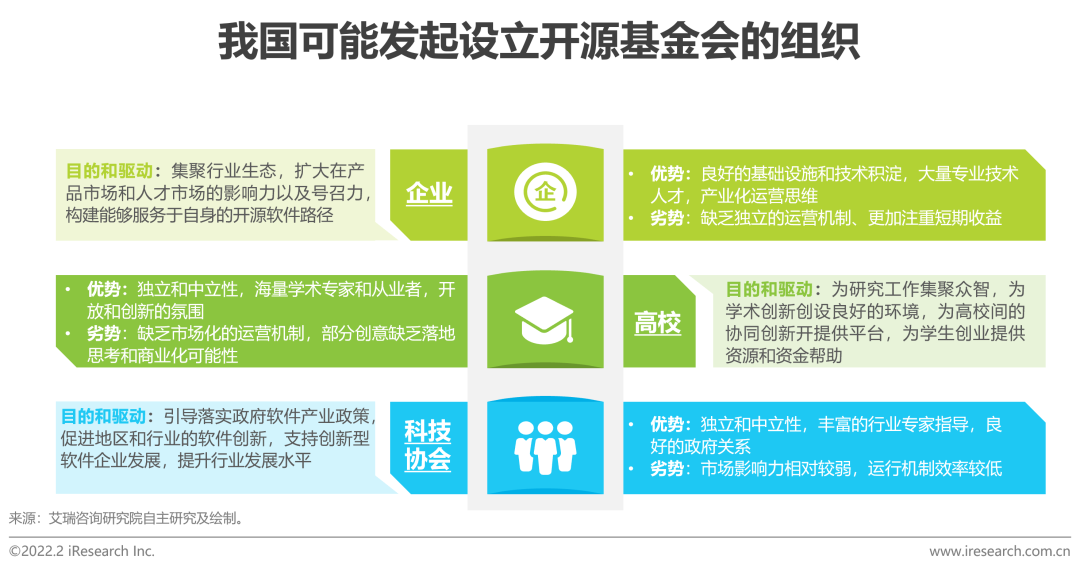 我国可能发起设立开源基金会的组织

目的和驱动：集聚行业生态，扩大在产品市场和人才市场的影响力以及号召力，构建能够服务于自身的开源软件路径

企业

企

• 优势：良好的基础设施和技术积淀，大量专业技术人才，产业化运营思维
• 劣势：缺乏独立的运营机制、更加注重短期收益

• 优势：独立和中立性，海量学术专家和从业者，开放和创新的氛围
• 劣势：缺乏市场化的运营机制，部分创意缺乏落地思考和商业化可能性

高校

目的和驱动：为研究工作集聚众智，为学术创新创设良好的环境，为高校间的协同创新开提供平台，为学生创业提供资源和资金帮助

目的和驱动：引导落实政府软件产业政策，促进地区和行业的软件创新，支持创新型软件企业发展，提升行业发展水平

科技协会

• 优势：独立和中立性，丰富的行业专家指导，良好的政府关系
• 劣势：市场影响力相对较弱，运行机制效率较低

来源：艾瑞咨询研究院自主研究及绘制。

©2022.2 iResearch Inc.

www.iresearch.com.cn